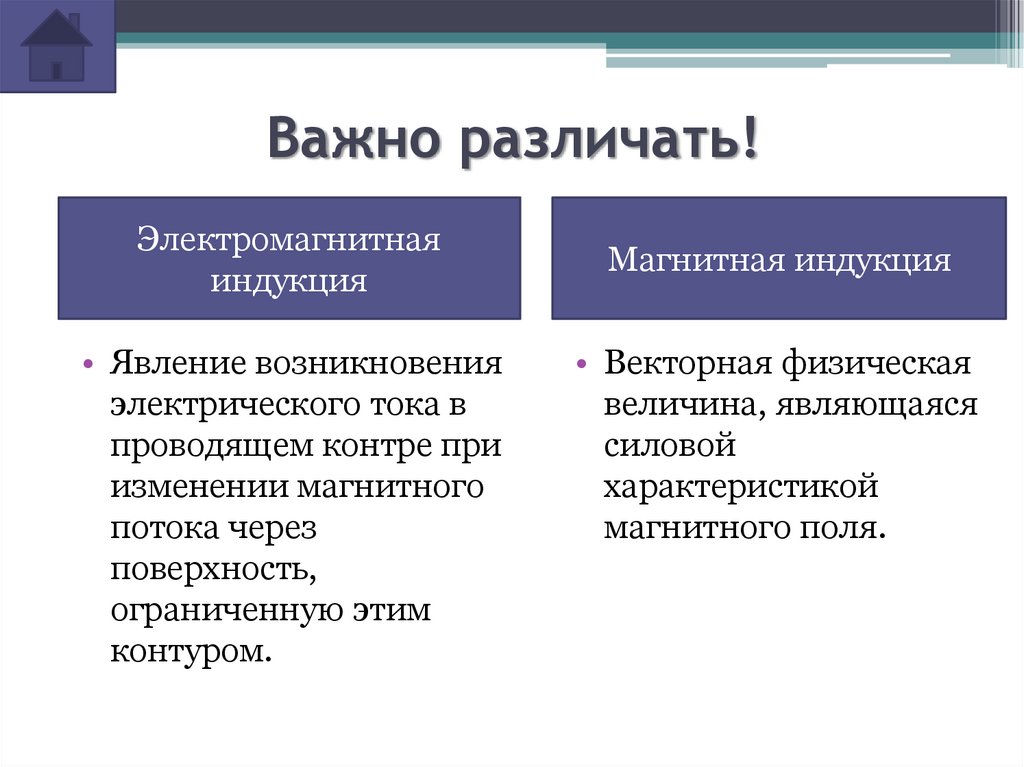 Важно различать!

Электромагнитная индукция

• Явление возникновения электрического тока в проводящем контре при изменении магнитного потока через поверхность, ограниченную этим контуром.

Магнитная индукция

• Векторная физическая величина, являющаяся силовой характеристикой магнитного поля.